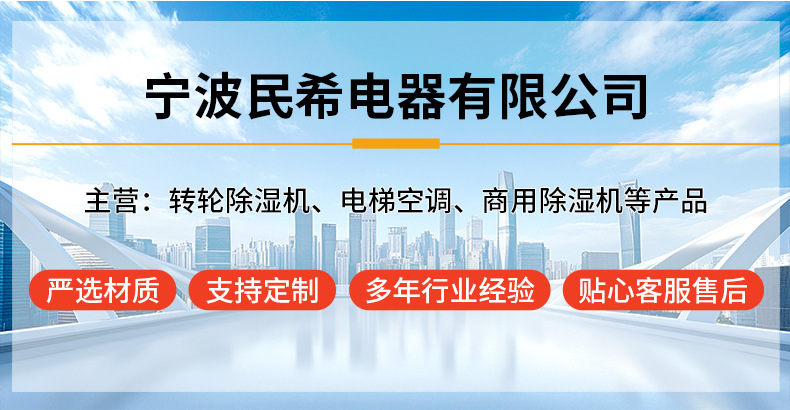 宁波民希电器有限公司

主营：转轮除湿机、电梯空调、商用除湿机等产品

严选材质 支持定制 多年行业经验 贴心客服售后